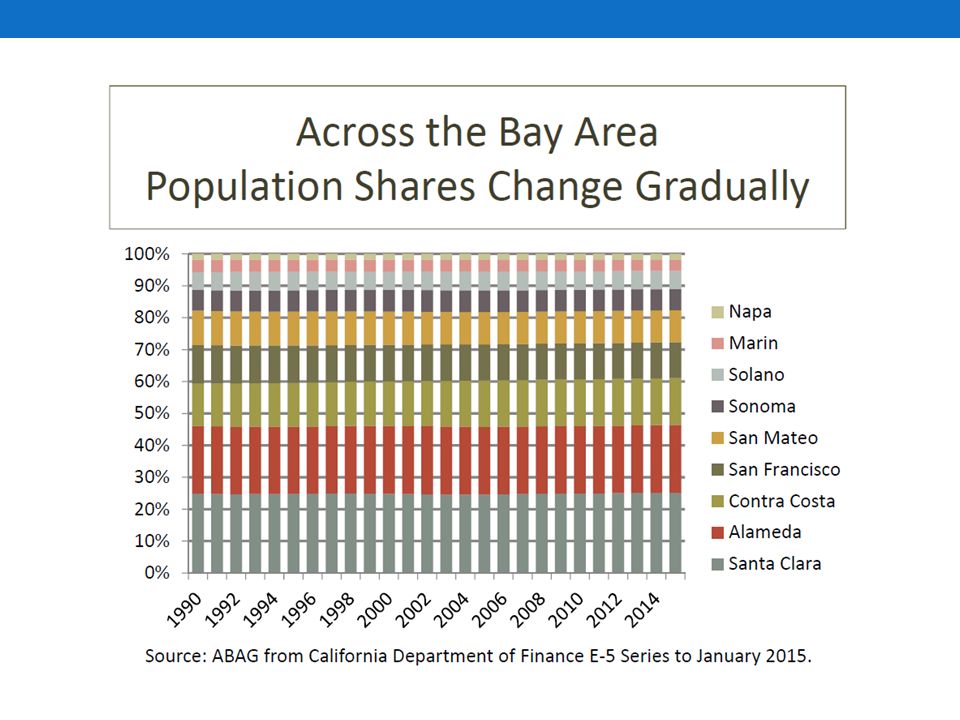 Across the Bay Area
Population Shares Change Gradually

100%
90%
80%
70%
60%
50%
40%
30%
20%
10%
0%

1990
1992
1994
1996
1998
2000
2002
2004
2006
2008
2010
2012
2014

Napa
Marin
Solano
Sonoma
San Mateo
San Francisco
Contra Costa
Alameda
Santa Clara

Source: ABAG from California Department of Finance E-5 Series to January 2015.